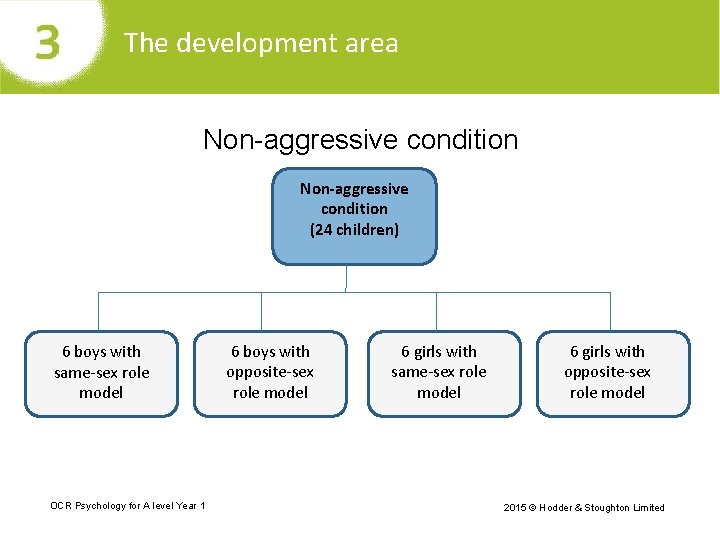 3 The development area

Non-aggressive condition

Non-aggressive condition (24 children)

6 boys with same-sex role model

6 boys with opposite-sex role model

6 girls with same-sex role model

6 girls with opposite-sex role model

OCR Psychology for A level Year 1

2015 © Hodder & Stoughton Limited